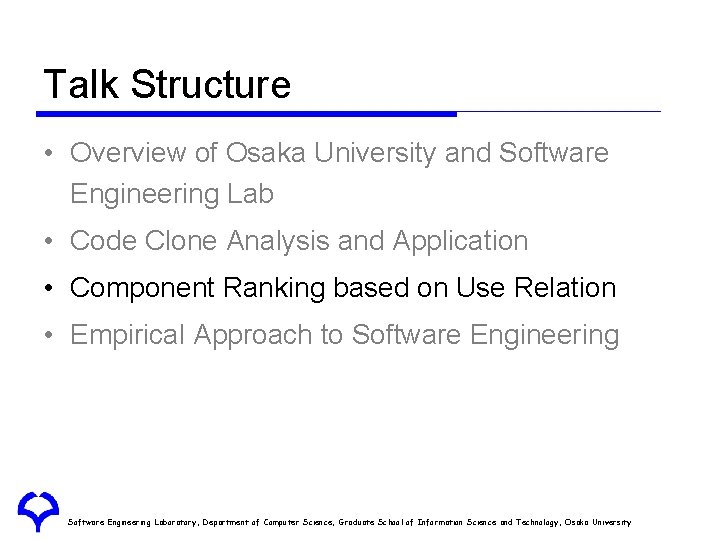 Talk Structure

• Overview of Osaka University and Software Engineering Lab
• Code Clone Analysis and Application
• Component Ranking based on Use Relation
• Empirical Approach to Software Engineering

Software Engineering Laboratory, Department of Computer Science, Graduate School of Information Science and Technology, Osaka University